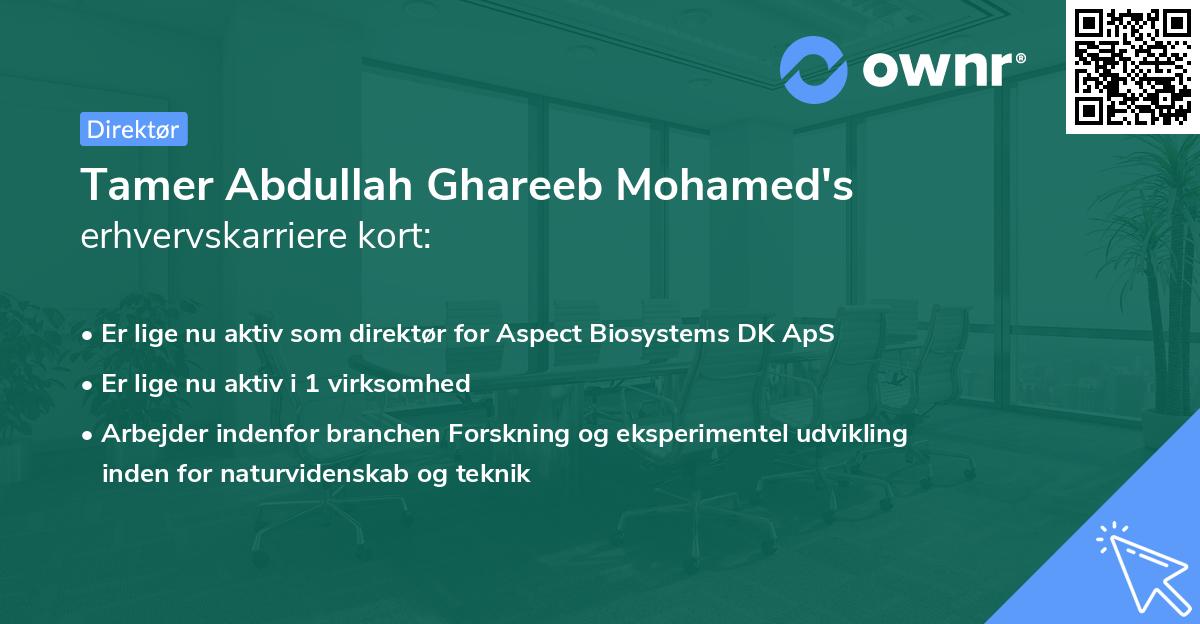 ownr®

Direktør

Tamer Abdullah Ghareeb Mohamed's erhvervskarriere kort:

• Er lige nu aktiv som direktør for Aspect Biosystems DK ApS
• Er lige nu aktiv i 1 virksomhed
• Arbejder indenfor branchen Forskning og eksperimentel udvikling inden for naturvidenskab og teknik